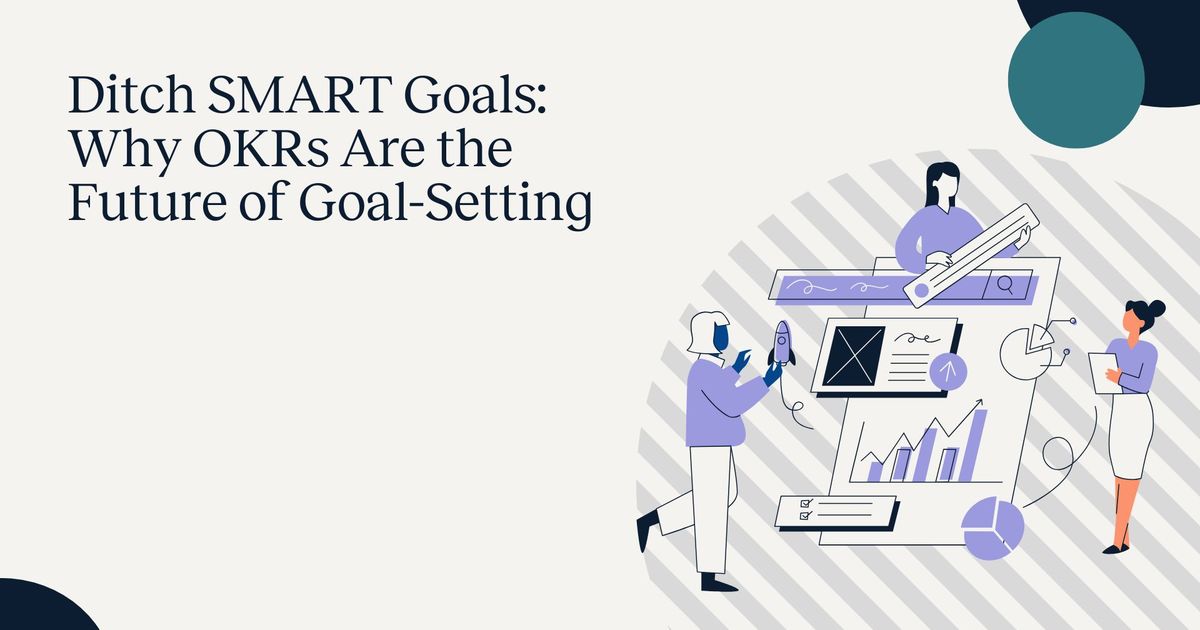 Ditch SMART Goals: Why OKRs Are the Future of Goal-Setting